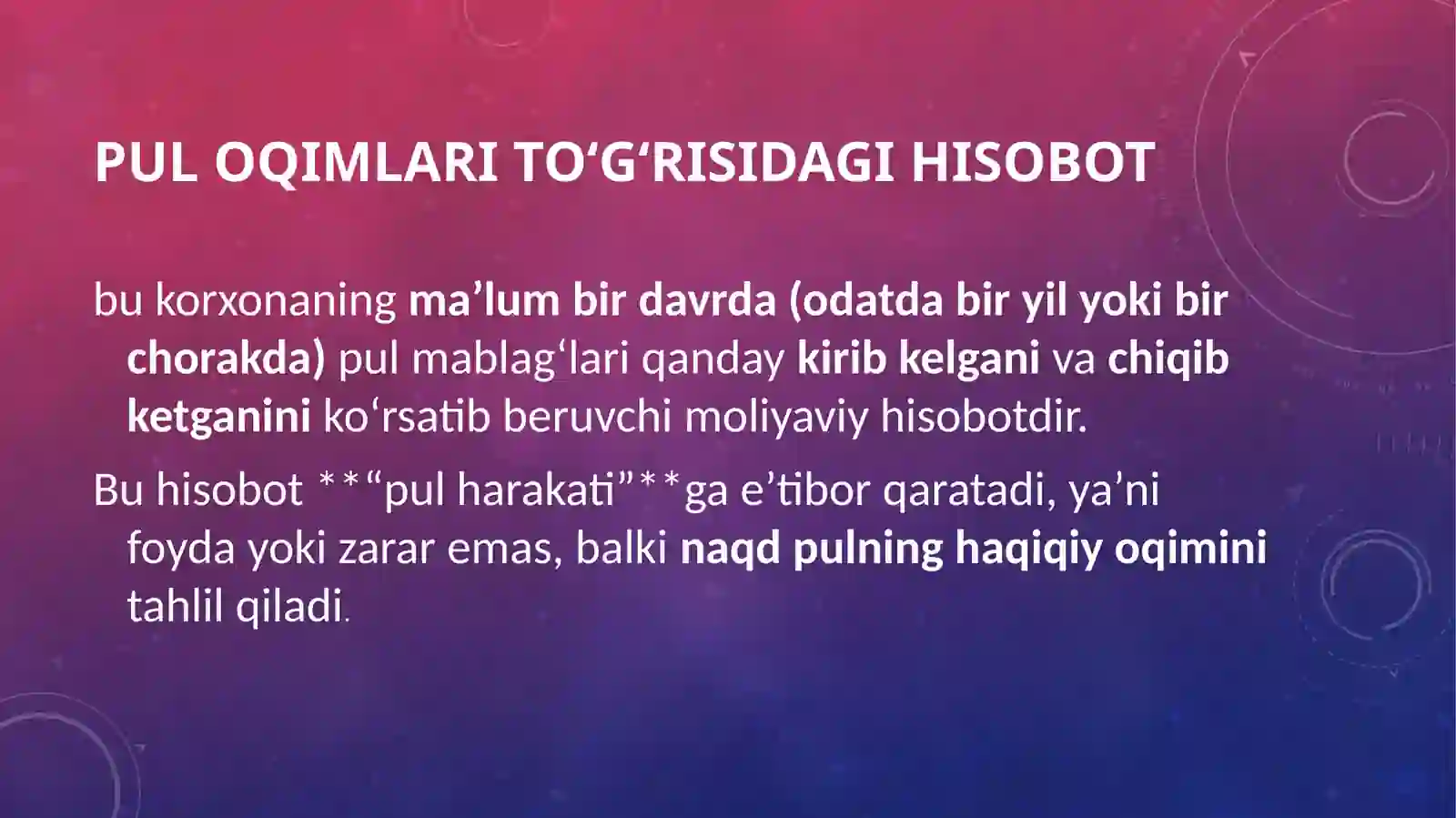 PUL OQIMLARI TO‘G‘RISIDAGI HISOBOT

bu korxonaning ma’lum bir davrda (odatda bir yil yoki bir chorakda) pul mablag‘lari qanday kirib kelgani va chiqib ketganini ko‘rsatib beruvchi moliyaviy hisobotdir.

Bu hisobot **“pul harakati”**ga e’tibor qaratadi, ya’ni foyda yoki zarar emas, balki naqd pulning haqiqiy oqimini tahlil qiladi.